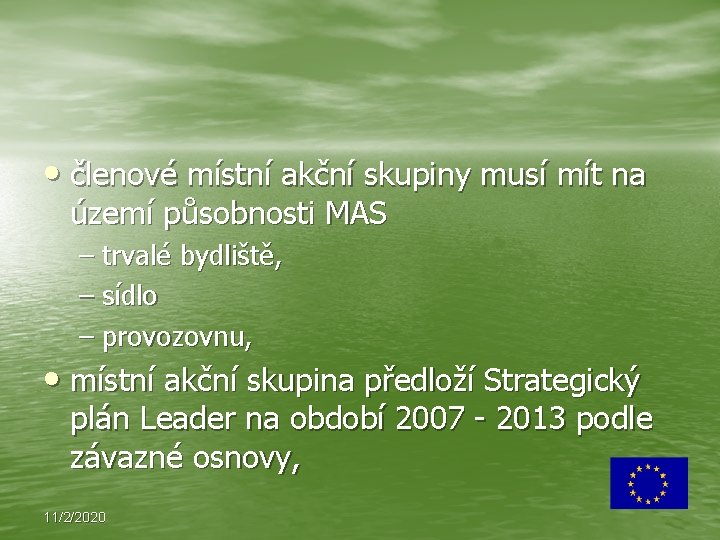 • členové místní akční skupiny musí mít na území působnosti MAS

– trvalé bydliště,

– sídlo

– provozovnu,

• místní akční skupina předloží Strategický plán Leader na období 2007 - 2013 podle závazné osnovy,

11/2/2020